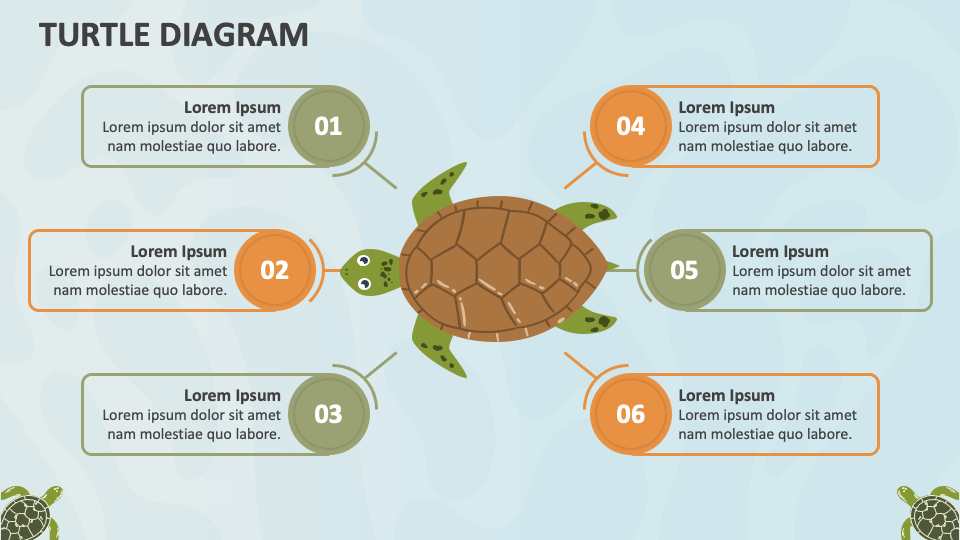 TURTLE DIAGRAM

Lorem Ipsum
Lorem ipsum dolor sit amet nam molestiae quo labore.
01

Lorem Ipsum
Lorem ipsum dolor sit amet nam molestiae quo labore.
02

Lorem Ipsum
Lorem ipsum dolor sit amet nam molestiae quo labore.
03

04
Lorem Ipsum
Lorem ipsum dolor sit amet nam molestiae quo labore.

05
Lorem Ipsum
Lorem ipsum dolor sit amet nam molestiae quo labore.

06
Lorem Ipsum
Lorem ipsum dolor sit amet nam molestiae quo labore.